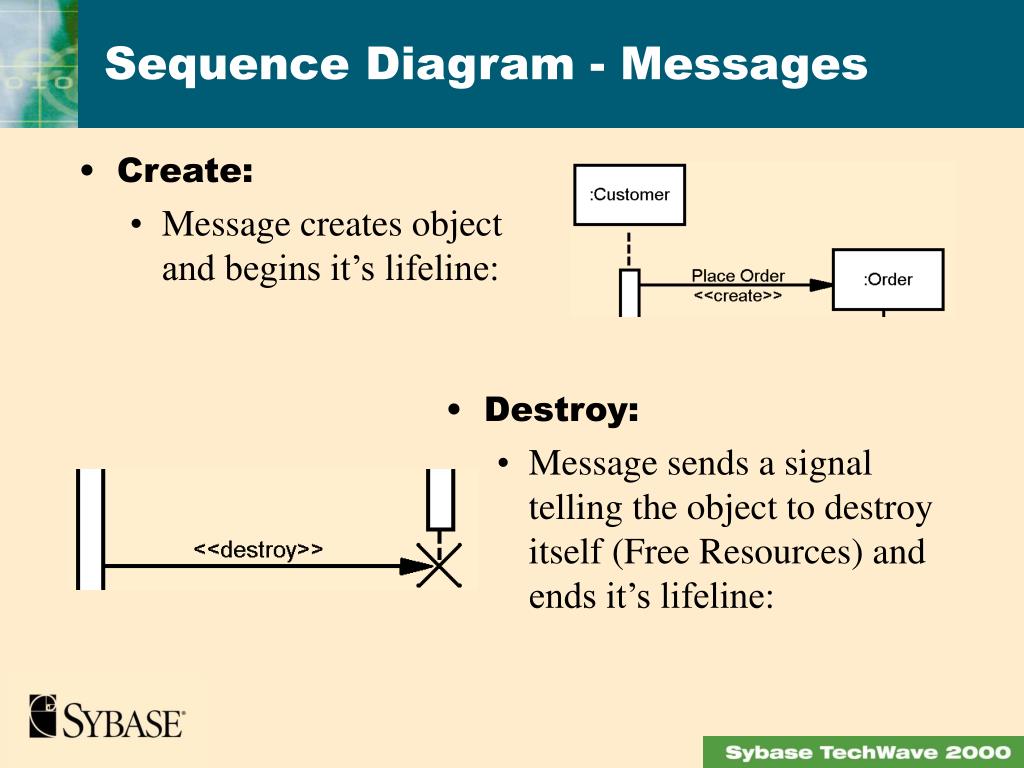 Sequence Diagram - Messages

• Create:
 • Message creates object and begins it’s lifeline:

:Customer

Place Order
<<create>>

:Order

• Destroy:
 • Message sends a signal telling the object to destroy itself (Free Resources) and ends it’s lifeline:

<<destroy>>

SYBASE

Sybase TechWave 2000